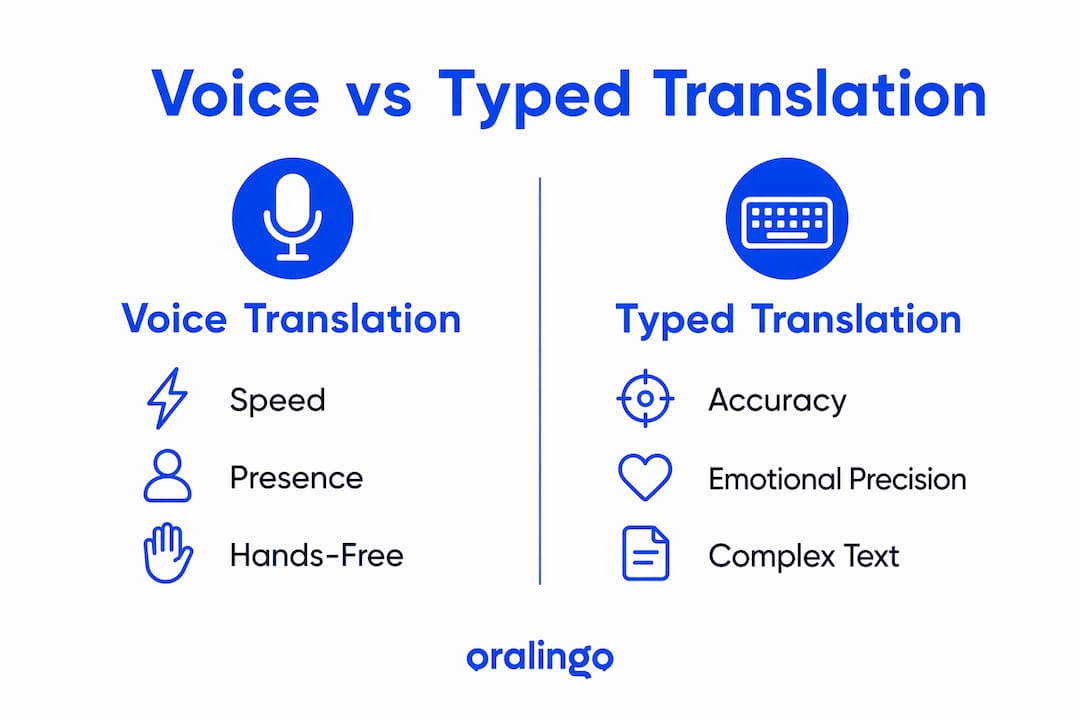 Voice vs Typed Translation

Voice Translation

Speed

Presence

Hands-Free

Typed Translation

Accuracy

Emotional Precision

Complex Text

oralingo